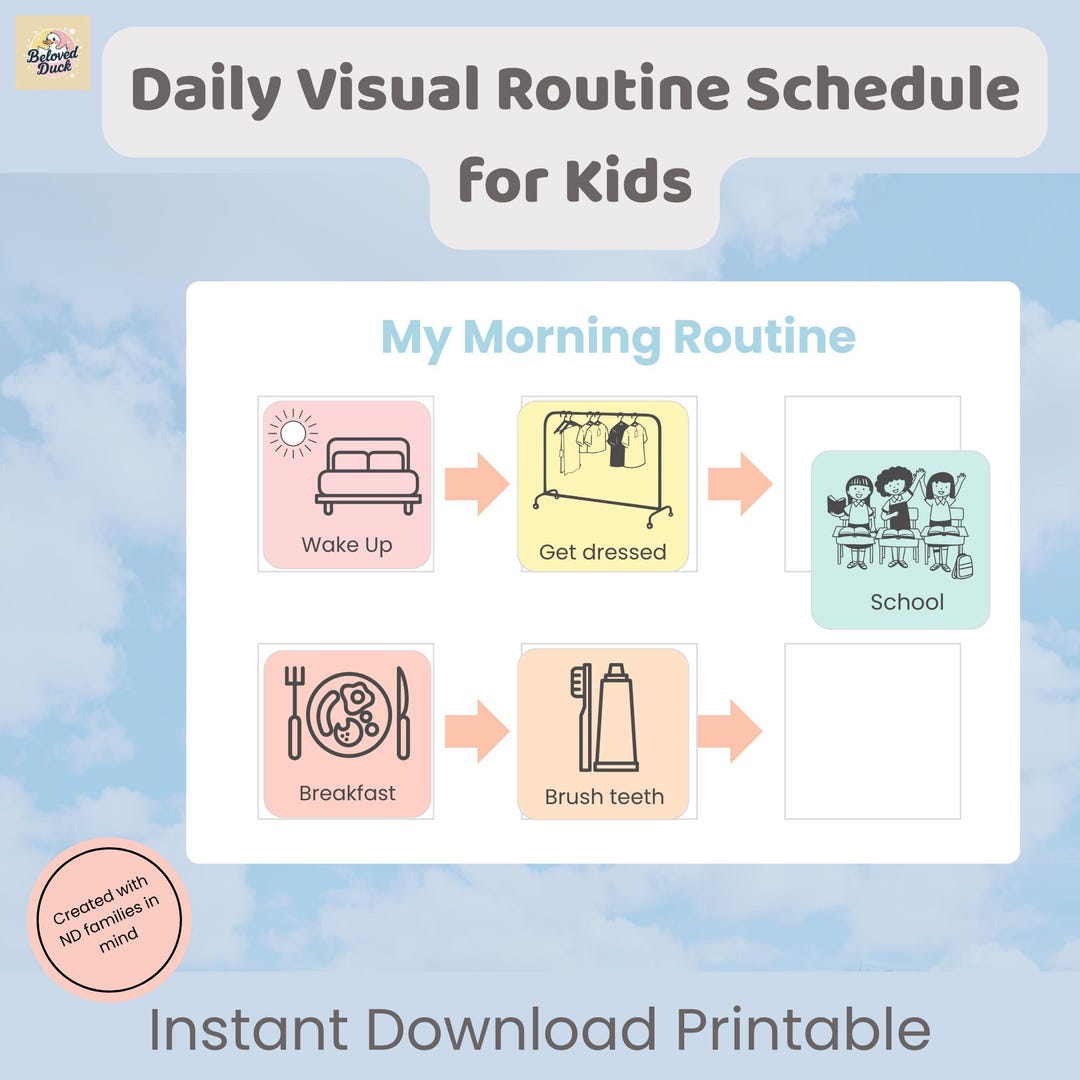 Beloved Duck

Daily Visual Routine Schedule for Kids

My Morning Routine

Wake Up

Get dressed

School

Breakfast

Brush teeth

Created with ND families in mind

Instant Download Printable